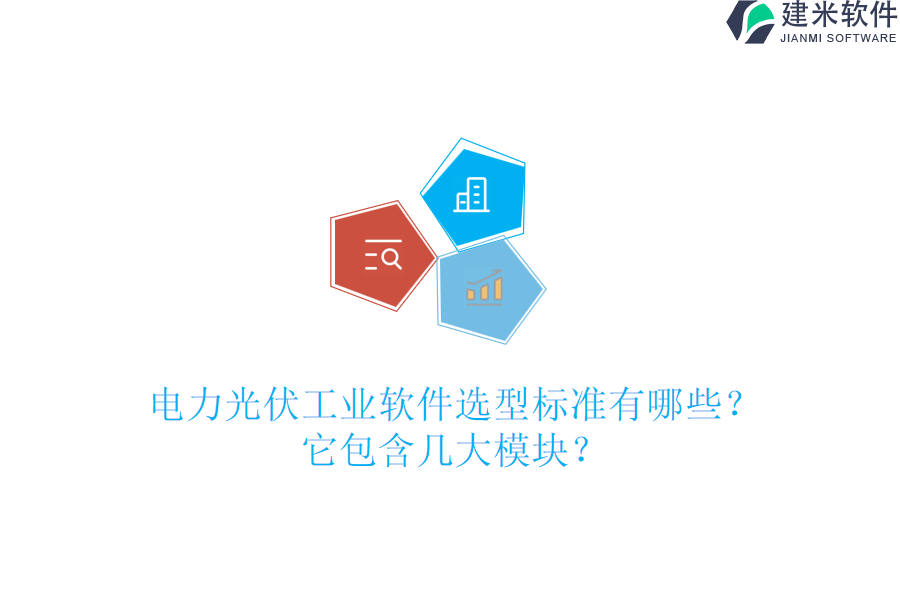 建米软件
JIANMI SOFTWARE

电力光伏工业软件选型标准有哪些？
它包含几大模块？